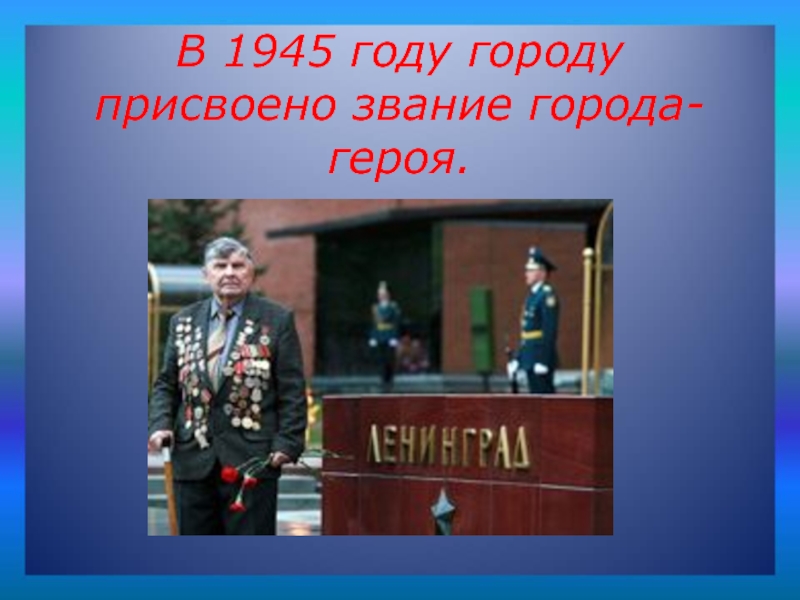 В 1945 году городу присвоено звание города-героя.

ЛЕНИНГРАД